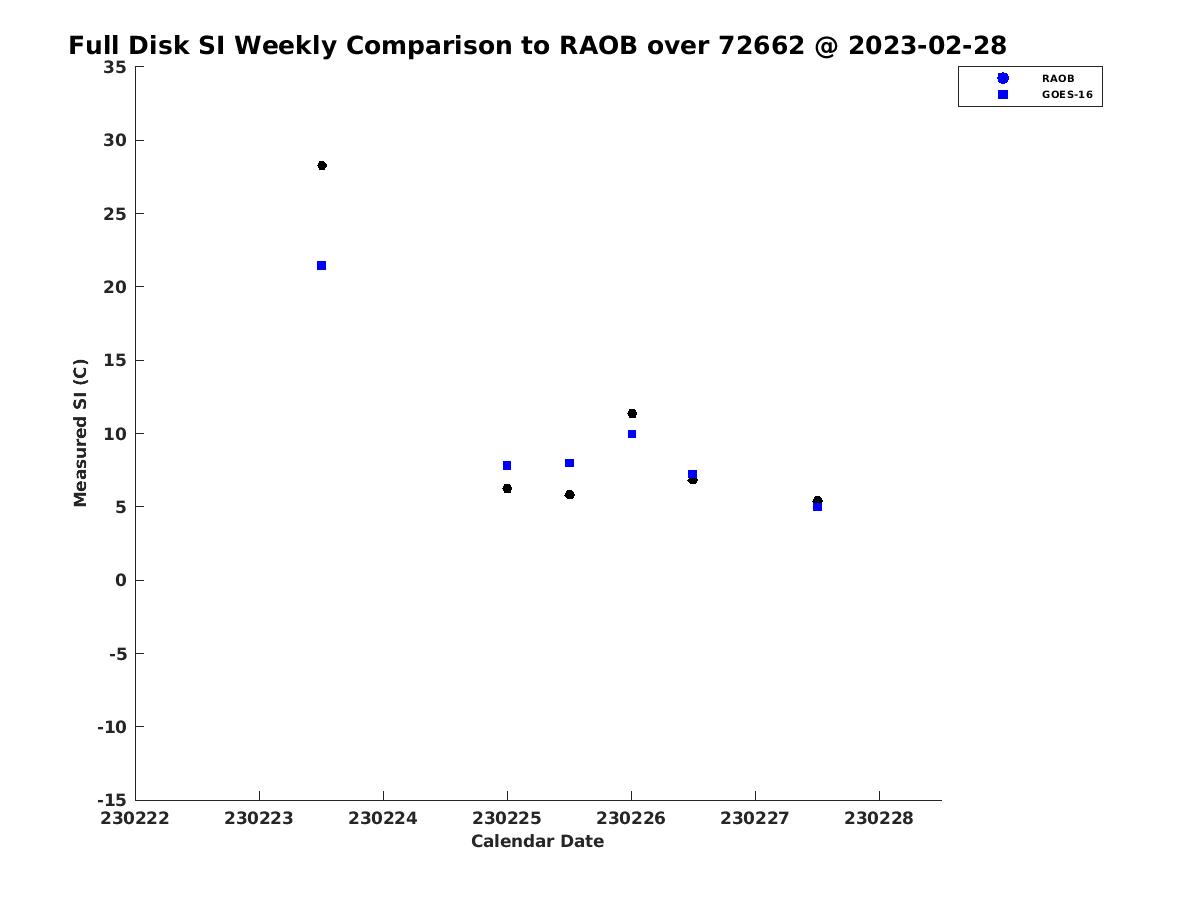 Full Disk SI Weekly Comparison to RAOB over 72662 @ 2023-02-28

RAOB
GOES-16

Measured SI (C)

35
30
25
20
15
10
5
0
-5
-10
-15

230222 230223 230224 230225 230226 230227 230228

Calendar Date